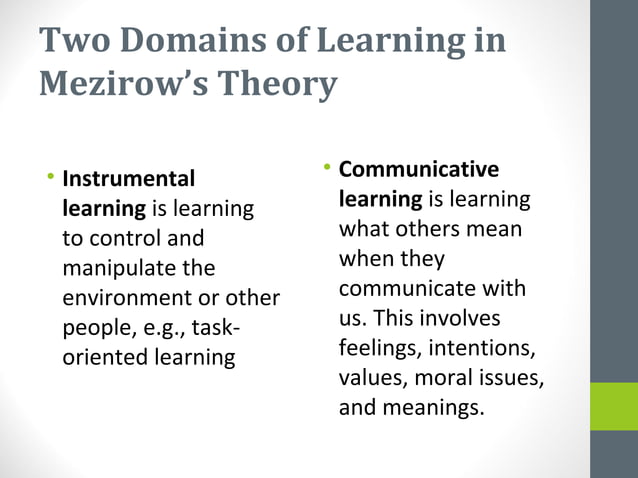 Two Domains of Learning in Mezirow's Theory

• Instrumental learning is learning to control and manipulate the environment or other people, e.g., task-oriented learning

• Communicative learning is learning what others mean when they communicate with us. This involves feelings, intentions, values, moral issues, and meanings.